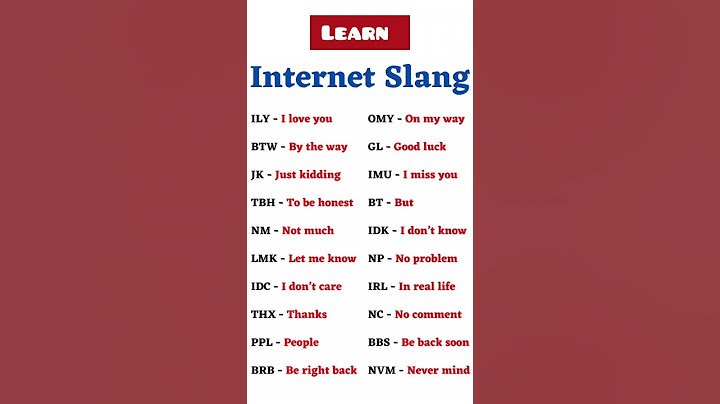 LEARN

Internet Slang

ILY - I love you
BTW - By the way
JK - Just kidding
TBH - To be honest
NM - Not much
LMK - Let me know
IDC - I don't care
THX - Thanks
PPL - People
BRB - Be right back

OMY - On my way
GL - Good luck
IMU - I miss you
BT - But
IDK - I don't know
NP - No problem
IRL - In real life
NC - No comment
BBS - Be back soon
NVM - Never mind